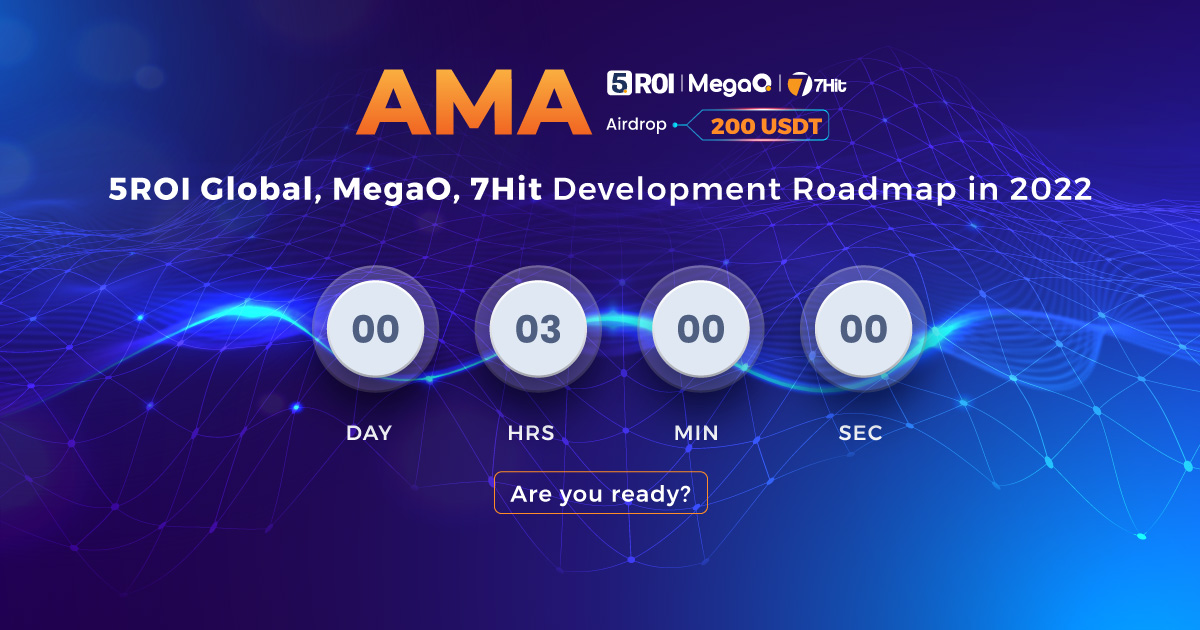 AMA

5ROI | MegaO | 7Hit

Airdrop 200 USDT

5ROI Global, MegaO, 7Hit Development Roadmap in 2022

00 03 00 00

DAY HRS MIN SEC

Are you ready?